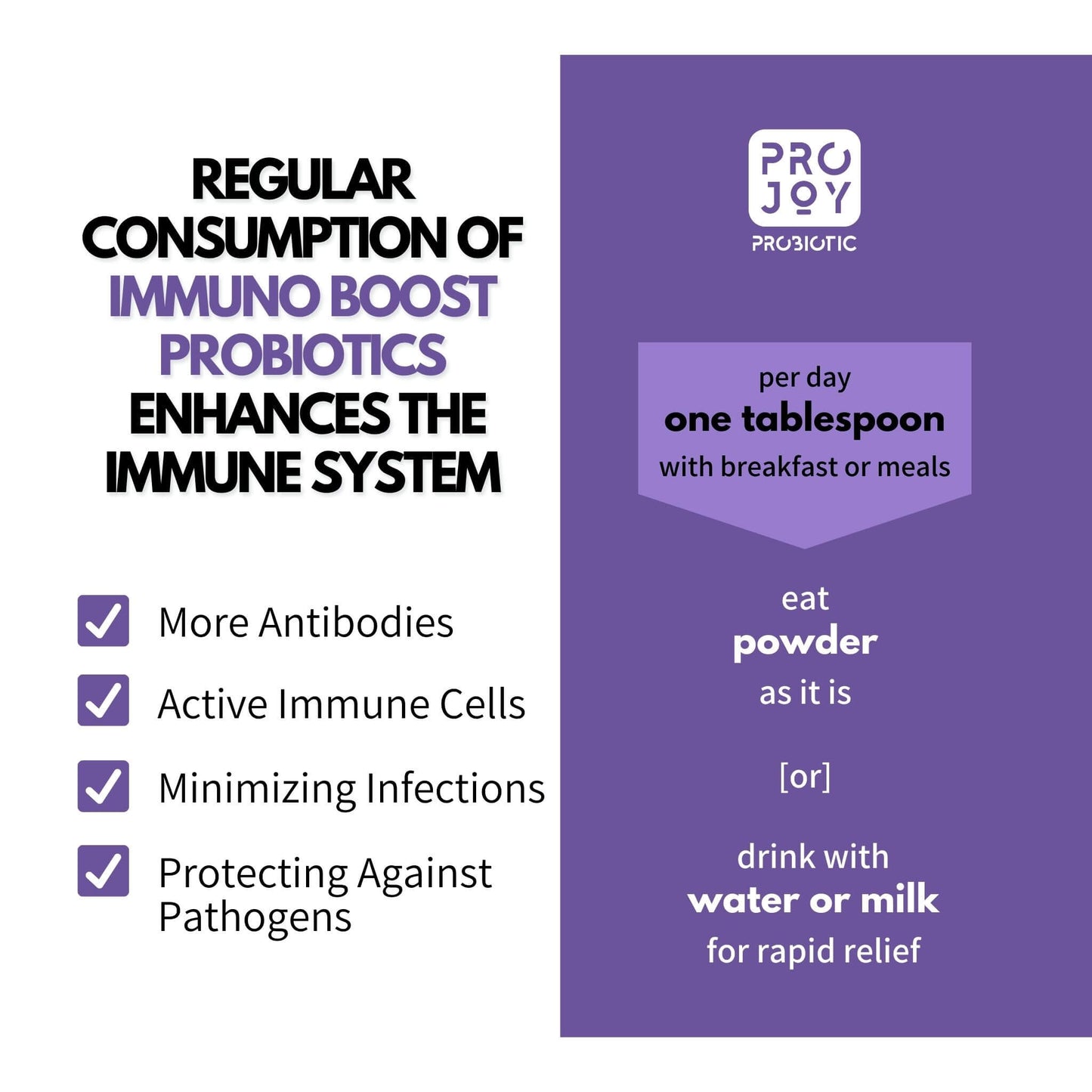 REGULAR CONSUMPTION OF IMMUNO BOOST PROBIOTICS ENHANCES THE IMMUNE SYSTEM

More Antibodies

Active Immune Cells

Minimizing Infections

Protecting Against Pathogens

PRO JOY
PROBIOTIC

per day
one tablespoon
with breakfast or meals

eat
powder
as it is

[or]

drink with
water or milk
for rapid relief